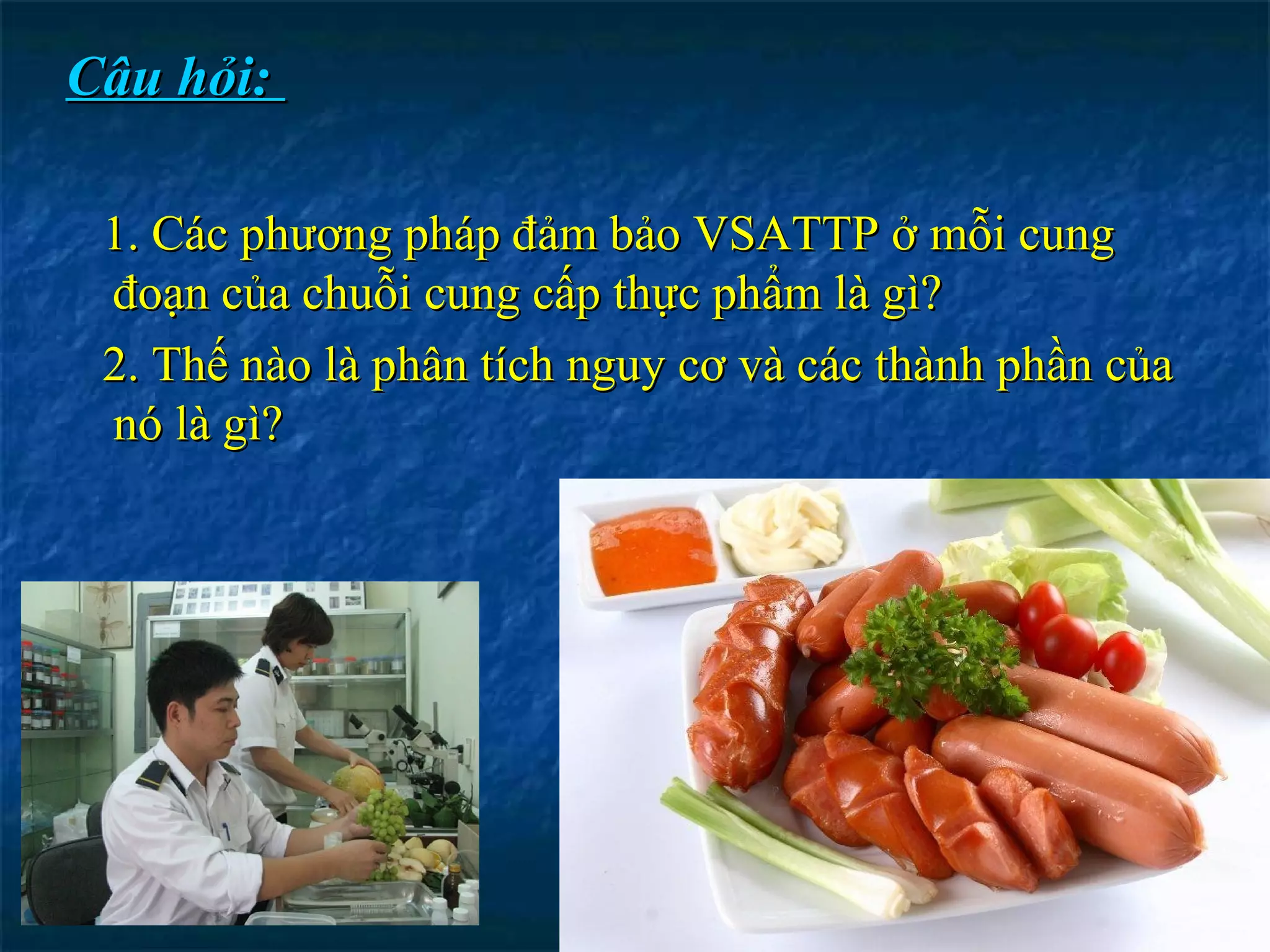 Câu hỏi:

1. Các phương pháp đảm bảo VSATTP ở mỗi cung đoạn của chuỗi cung cấp thực phẩm là gì?

2. Thế nào là phân tích nguy cơ và các thành phần của nó là gì?